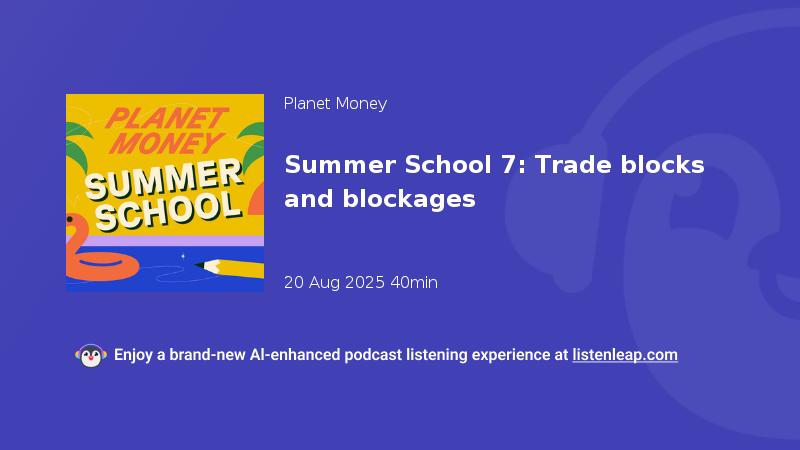 PLANET MONEY
SUMMER SCHOOL

Planet Money

Summer School 7: Trade blocks and blockages

20 Aug 2025 40min

Enjoy a brand-new AI-enhanced podcast listening experience at listenleap.com